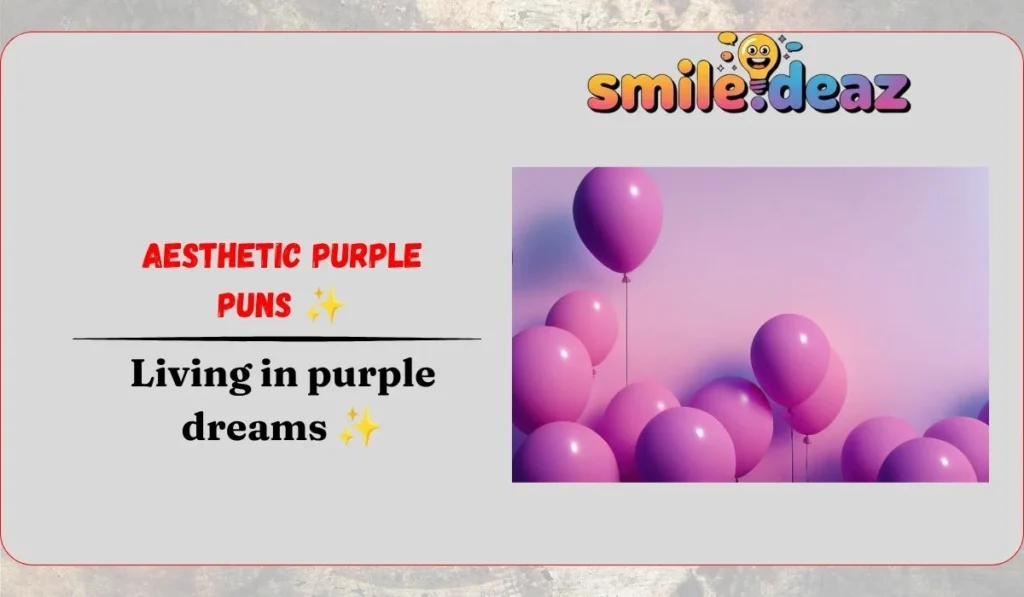 smileideaz

AESTHETIC PURPLE PUNS ✨

Living in purple dreams ✨